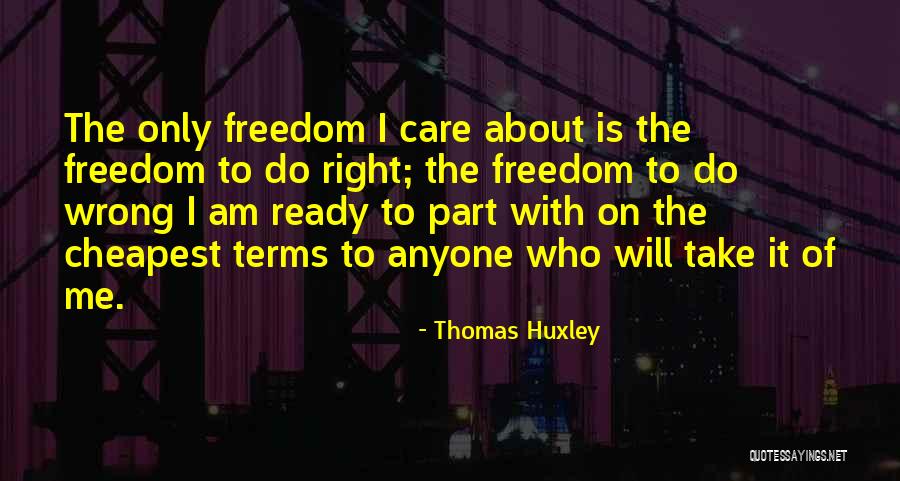 The only freedom I care about is the freedom to do right; the freedom to do wrong I am ready to part with on the cheapest terms to anyone who will take it of me.

- Thomas Huxley

QUOTESSAYINGS.NET